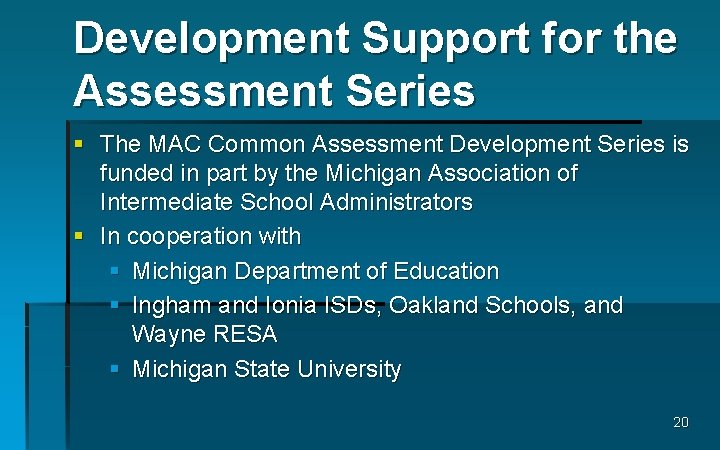 Development Support for the Assessment Series

- The MAC Common Assessment Development Series is funded in part by the Michigan Association of Intermediate School Administrators
- In cooperation with
  - Michigan Department of Education
  - Ingham and Ionia ISDs, Oakland Schools, and Wayne RESA
  - Michigan State University

20